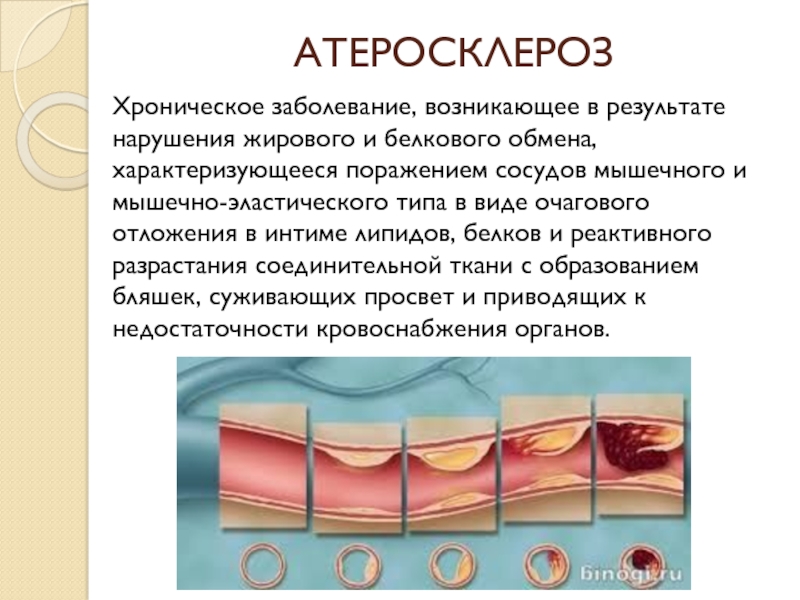 АТЕРОСКЛЕРОЗ

Хроническое заболевание, возникающее в результате нарушения жирового и белкового обмена, характеризующееся поражением сосудов мышечного и мышечно-эластического типа в виде очагового отложения в интиме липидов, белков и реактивного разрастания соединительной ткани с образованием бляшек, суживающих просвет и приводящих к недостаточности кровоснабжения органов.

binogi.ru